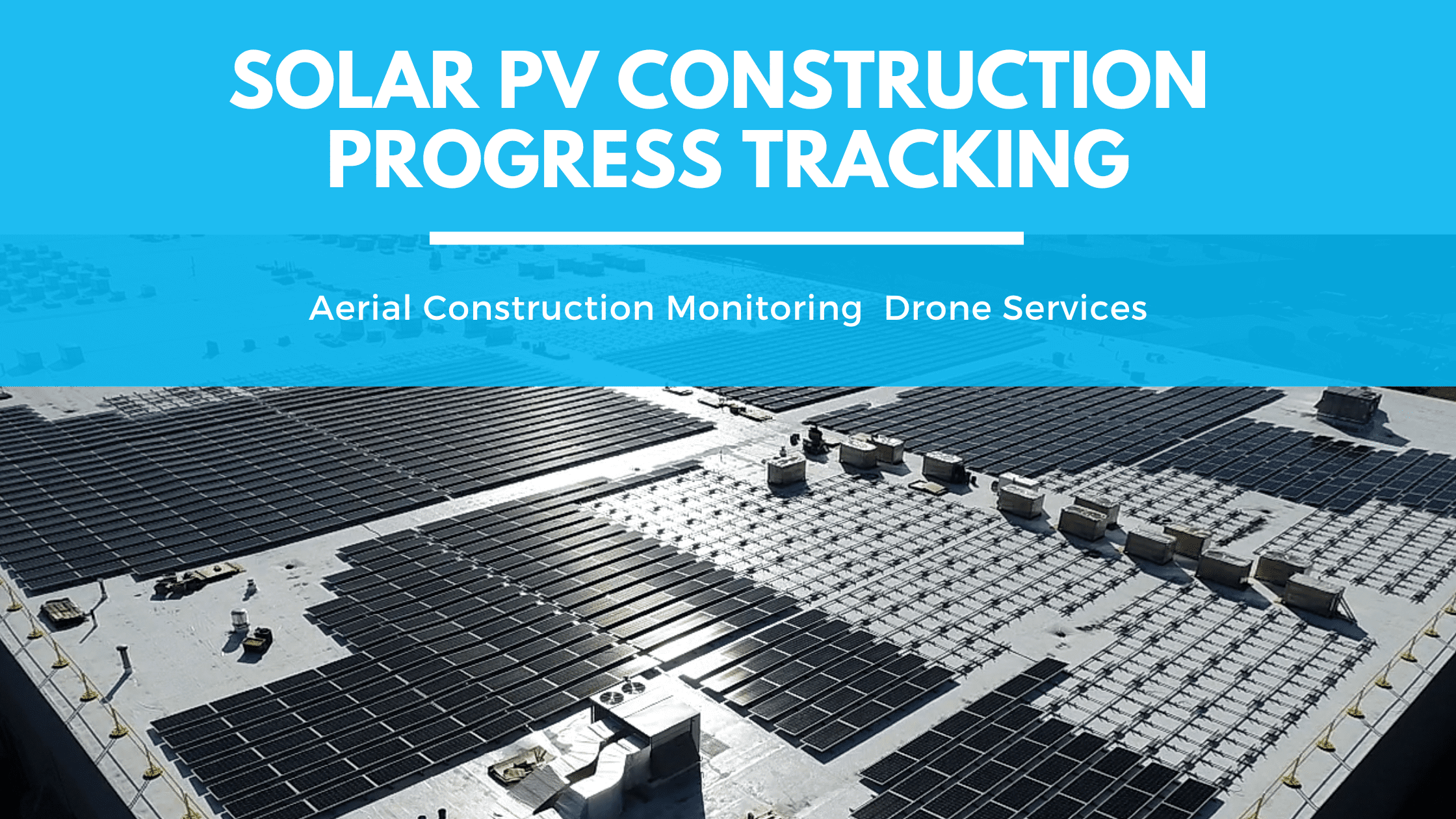 SOLAR PV CONSTRUCTION PROGRESS TRACKING

Aerial Construction Monitoring  Drone Services